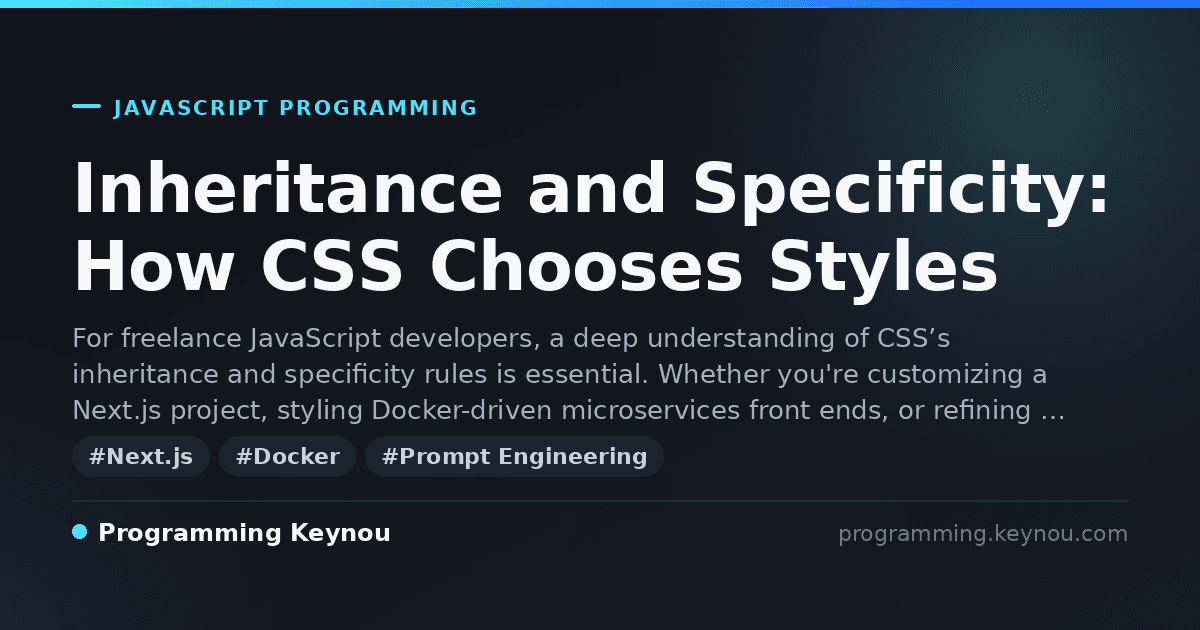 JAVASCRIPT PROGRAMMING

Inheritance and Specificity: How CSS Chooses Styles

For freelance JavaScript developers, a deep understanding of CSS’s inheritance and specificity rules is essential. Whether you're customizing a Next.js project, styling Docker-driven microservices front ends, or refining …

#Next.js #Docker #Prompt Engineering

Programming Keynou

programming.keynou.com